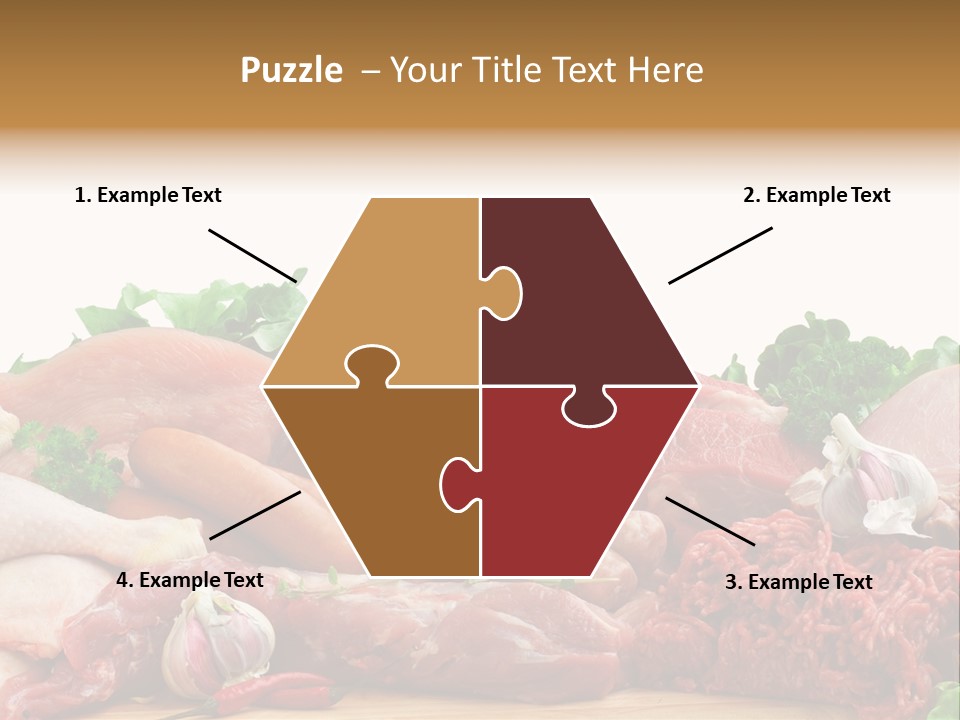 Puzzle – Your Title Text Here

1. Example Text

2. Example Text

4. Example Text

3. Example Text